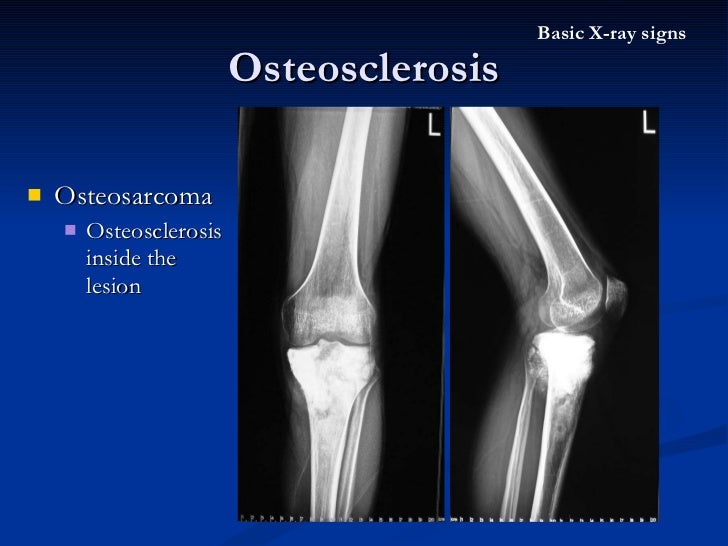 Basic X-ray signs

Osteosclerosis

Osteosarcoma

Osteosclerosis inside the lesion

L

L